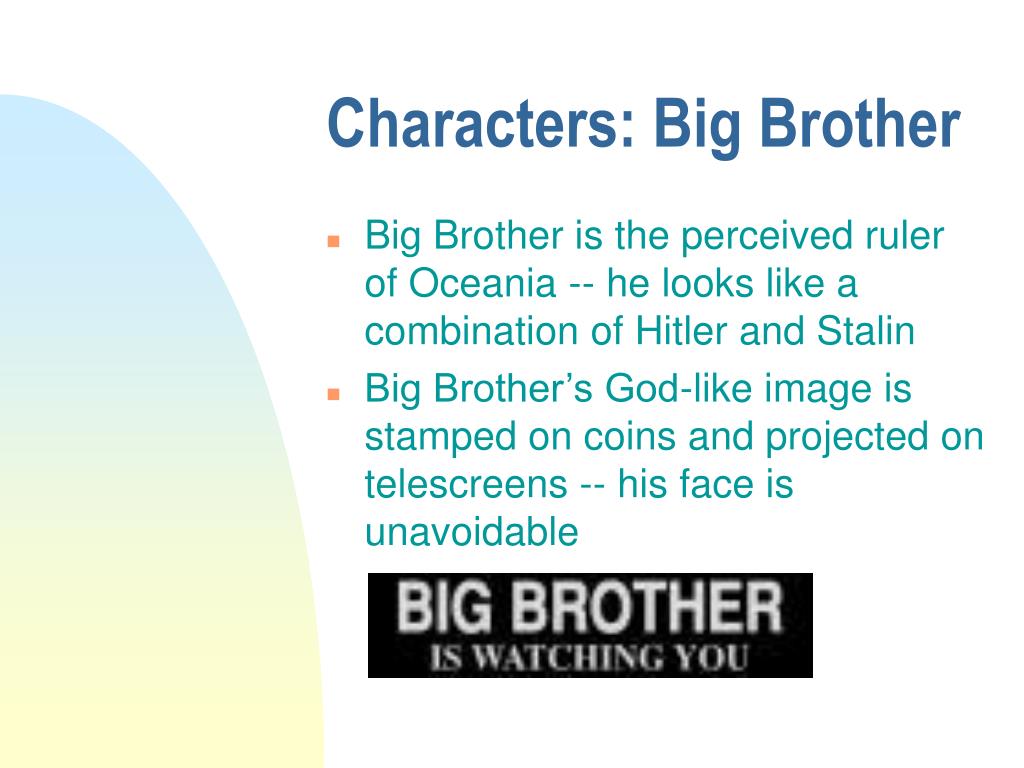 Characters: Big Brother

- Big Brother is the perceived ruler of Oceania -- he looks like a combination of Hitler and Stalin
- Big Brother’s God-like image is stamped on coins and projected on telescreens -- his face is unavoidable

BIG BROTHER
IS WATCHING YOU